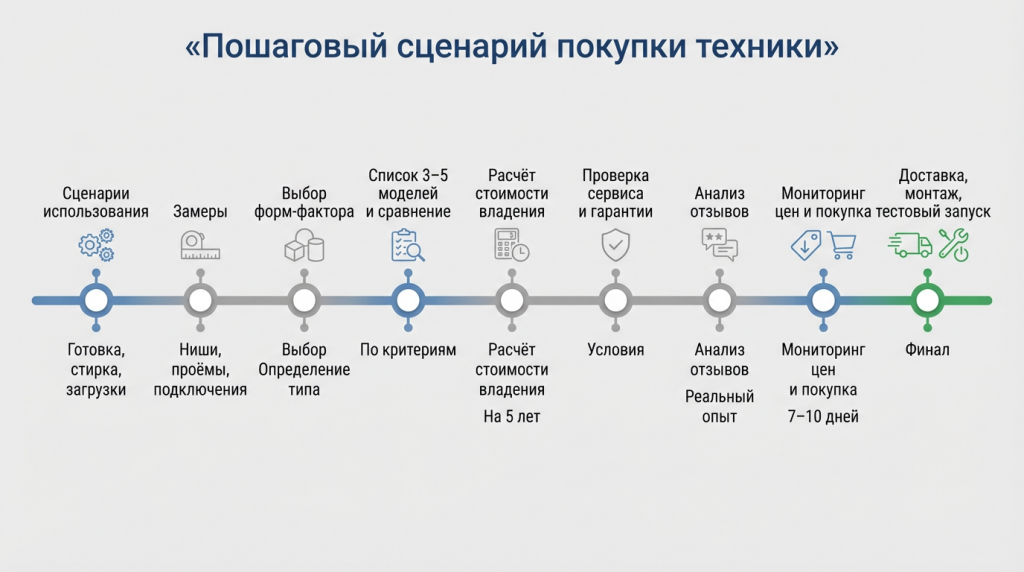 «Пошаговый сценарий покупки техники»

Сценарии использования

Замеры

Выбор форм-фактора

Список 3–5 моделей и сравнение

Расчёт стоимости владения

Проверка сервиса и гарантии

Анализ отзывов

Мониторинг цен и покупка

Доставка, монтаж, тестовый запуск

Готовка, стирка, загрузки

Ниши, проёмы, подключения

Выбор Определение типа

По критериям

Расчёт стоимости владения

На 5 лет

Условия

Анализ отзывов

Реальный опыт

Мониторинг цен и покупка

7–10 дней

Финал